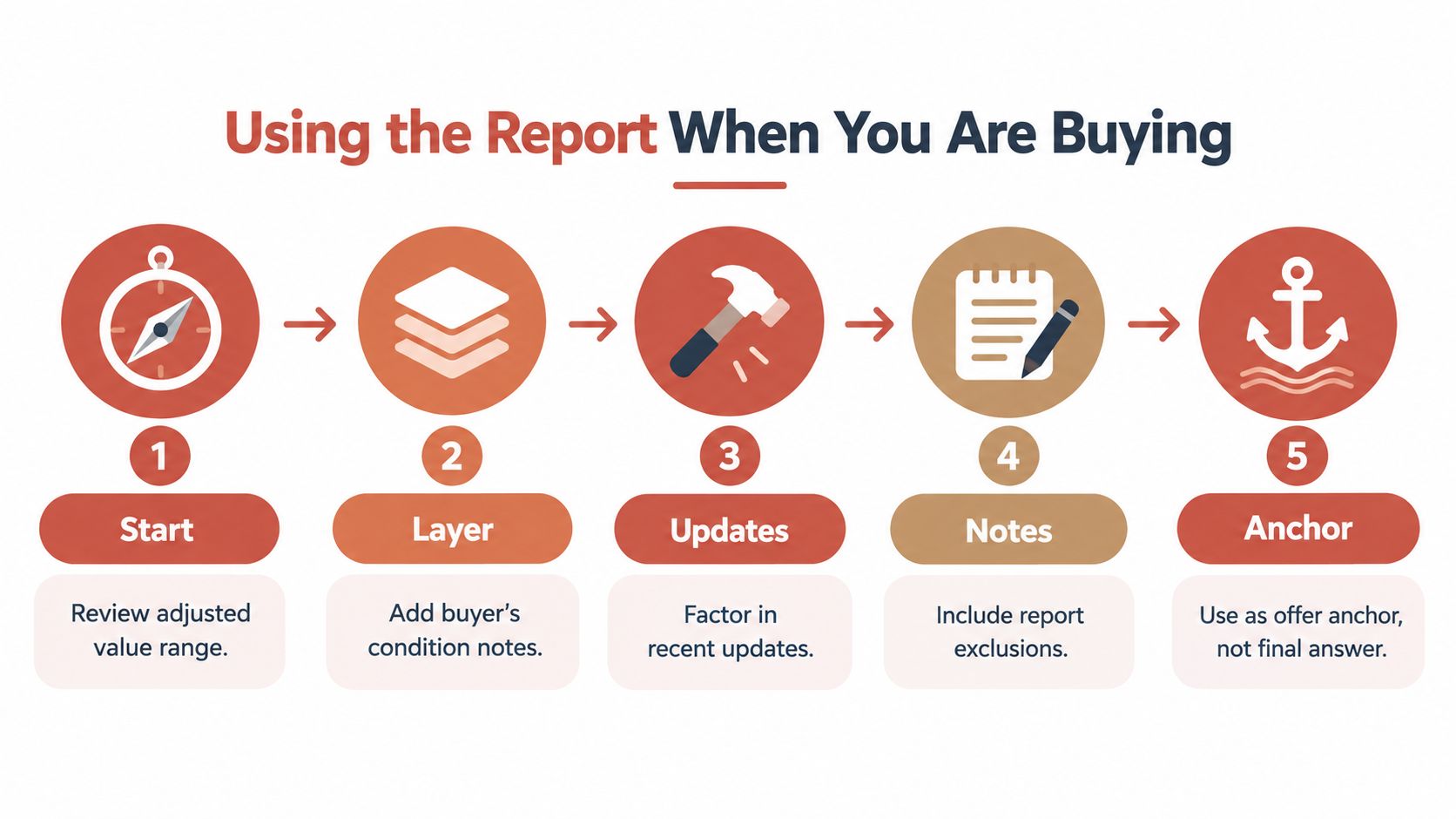 Using the Report When You Are Buying

1

Start

Review adjusted value range.

2

Layer

Add buyer's condition notes.

3

Updates

Factor in recent updates.

4

Notes

Include report exclusions.

5

Anchor

Use as offer anchor, not final answer.